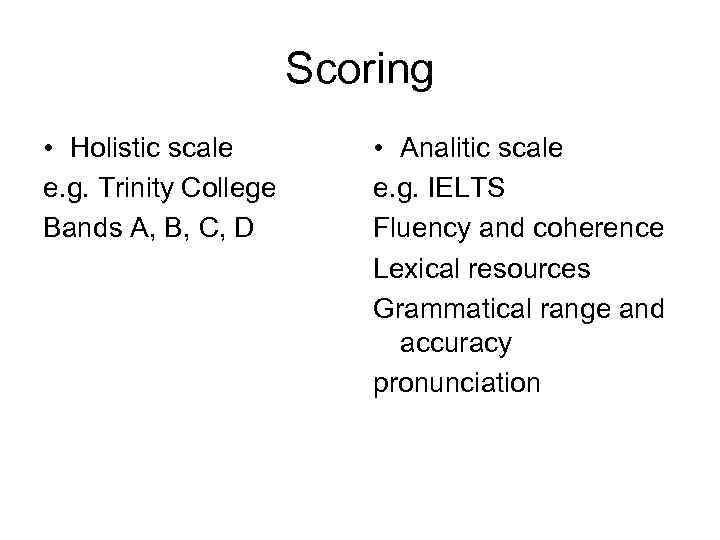 Scoring

• Holistic scale
e.g. Trinity College
Bands A, B, C, D

• Analitic scale
e.g. IELTS
Fluency and coherence
Lexical resources
Grammatical range and accuracy
pronunciation